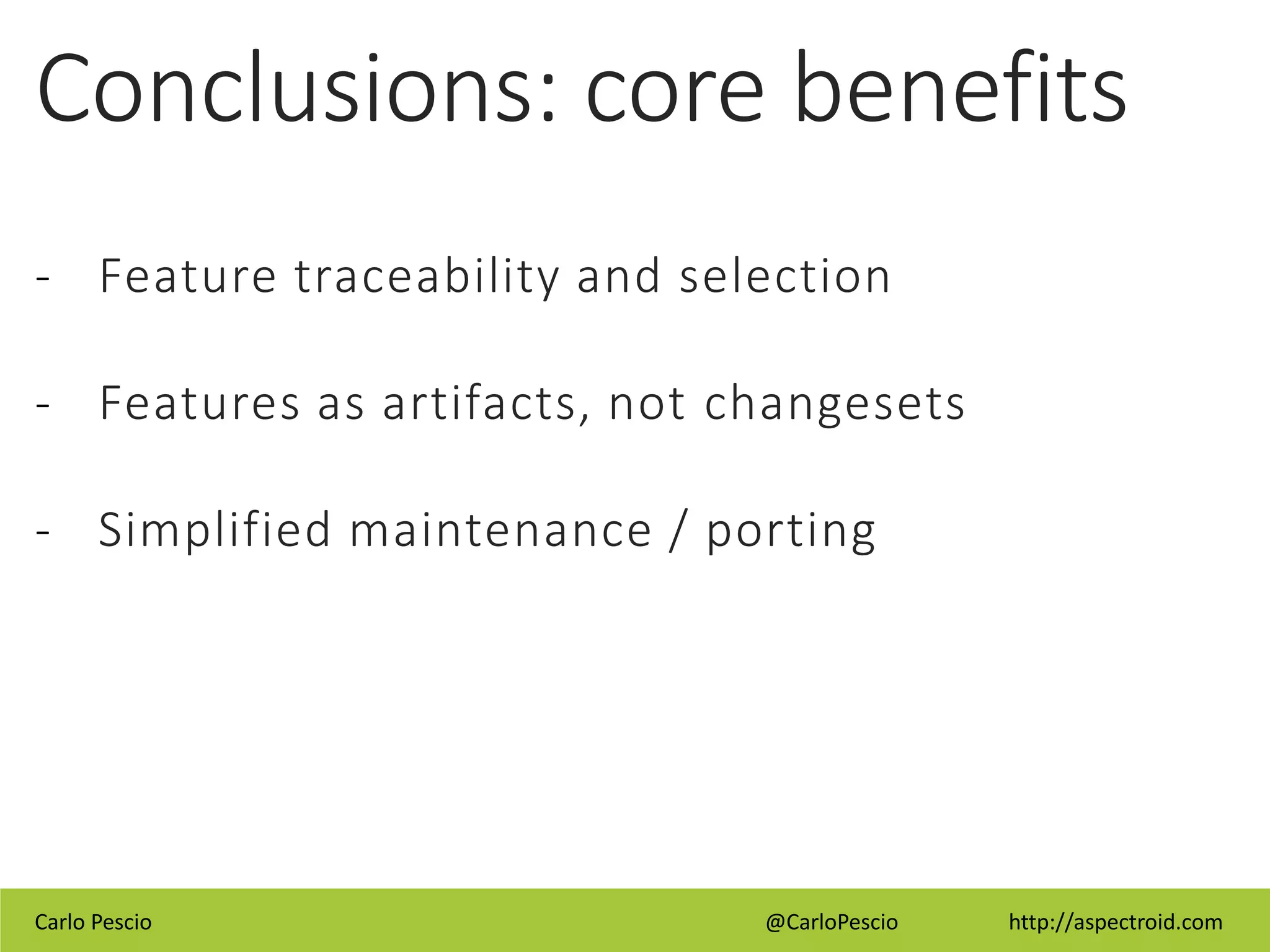 Conclusions: core benefits

- Feature traceability and selection

- Features as artifacts, not changesets

- Simplified maintenance / porting

Carlo Pescio @CarloPescio http://aspectroid.com